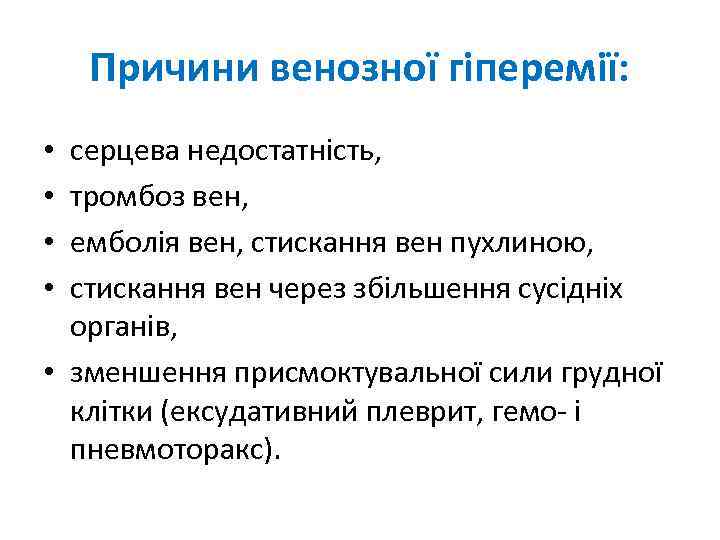 Причини венозної гіперемії:

• серцева недостатність,
• тромбоз вен,
• емболія вен, стискання вен пухлиною,
• стискання вен через збільшення сусідніх органів,
• зменшення присмоктувальної сили грудної клітки (ексудативний плеврит, гемо- і пневмоторакс).